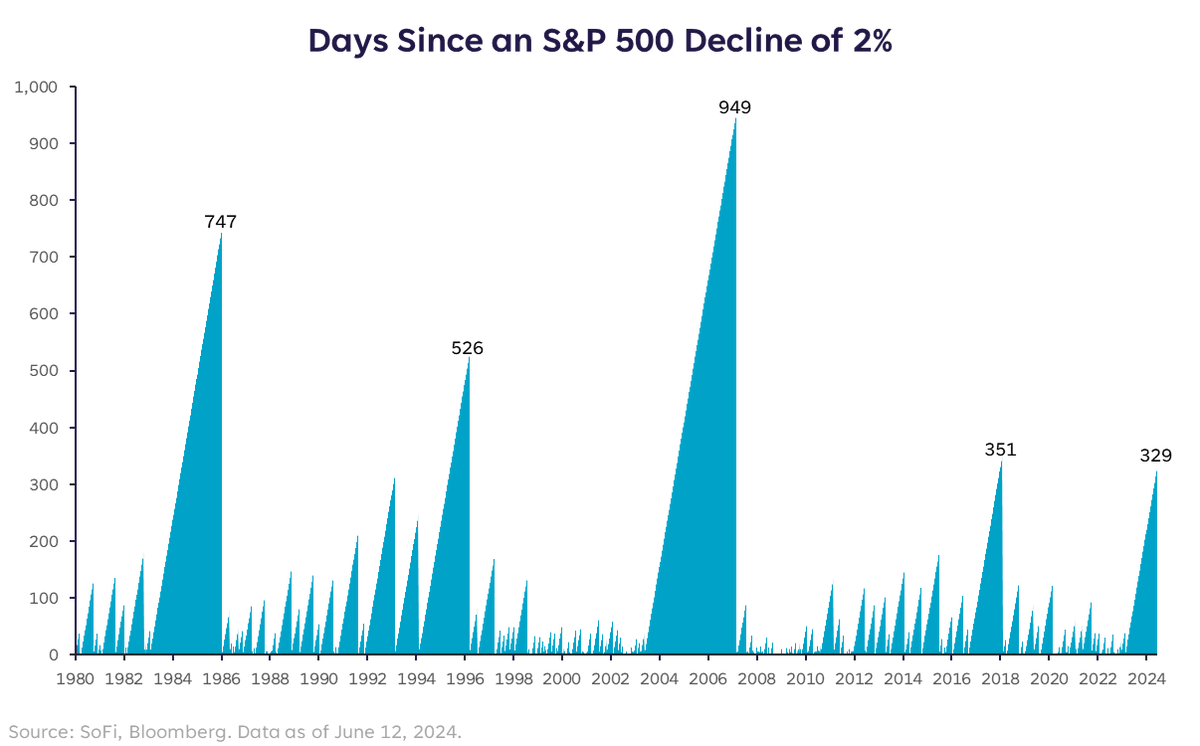 Days Since an S&P 500 Decline of 2%

1,000
900
800
700
600
500
400
300
200
100
0

747
526
949
351
329

1980 1982 1984 1986 1988 1990 1992 1994 1996 1998 2000 2002 2004 2006 2008 2010 2012 2014 2016 2018 2020 2022 2024

Source: SoFi, Bloomberg. Data as of June 12, 2024.